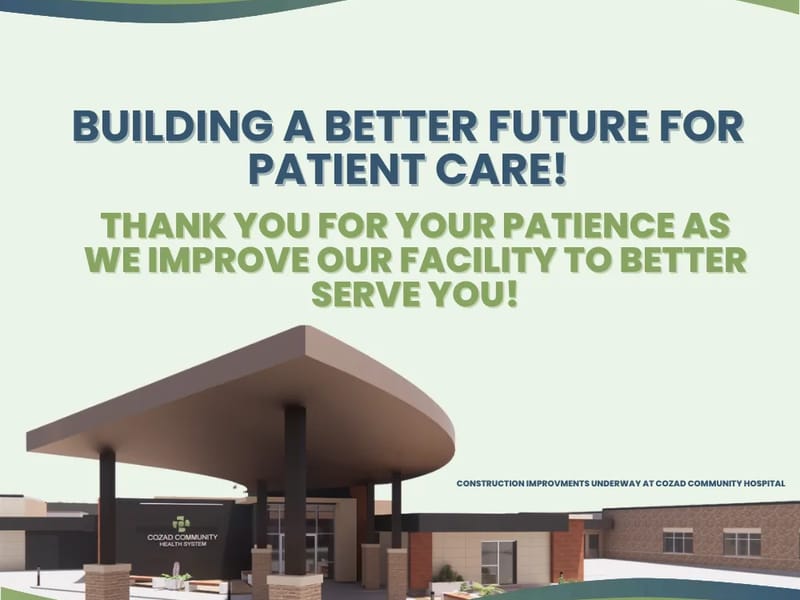 BUILDING A BETTER FUTURE FOR PATIENT CARE!

THANK YOU FOR YOUR PATIENCE AS WE IMPROVE OUR FACILITY TO BETTER SERVE YOU!

CONSTRUCTION IMPROVMENTS UNDERWAY AT COZAD COMMUNITY HOSPITAL

COZAD COMMUNITY HEALTH SYSTEM